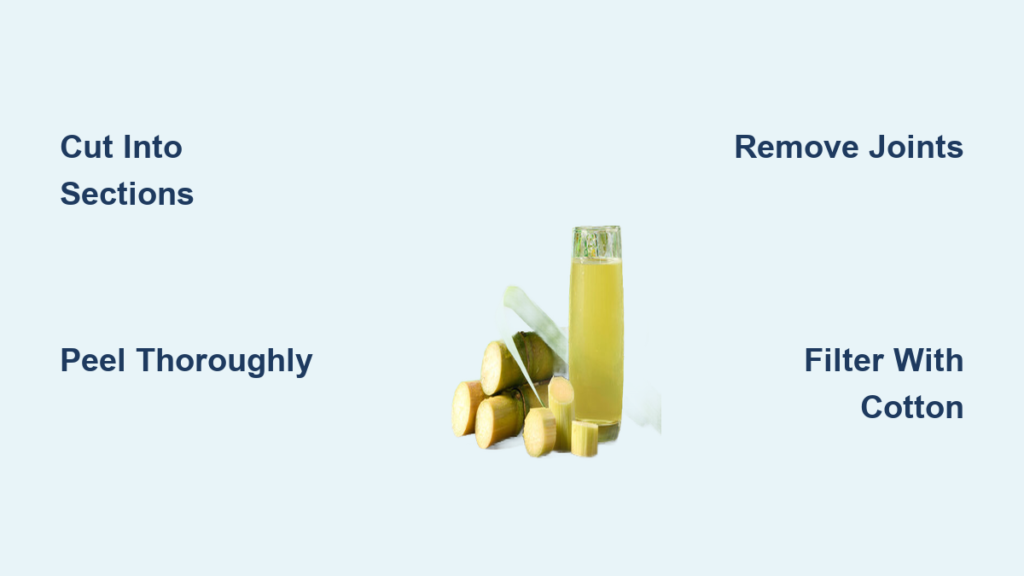 Cut Into Sections

Remove Joints

Peel Thoroughly

Filter With Cotton